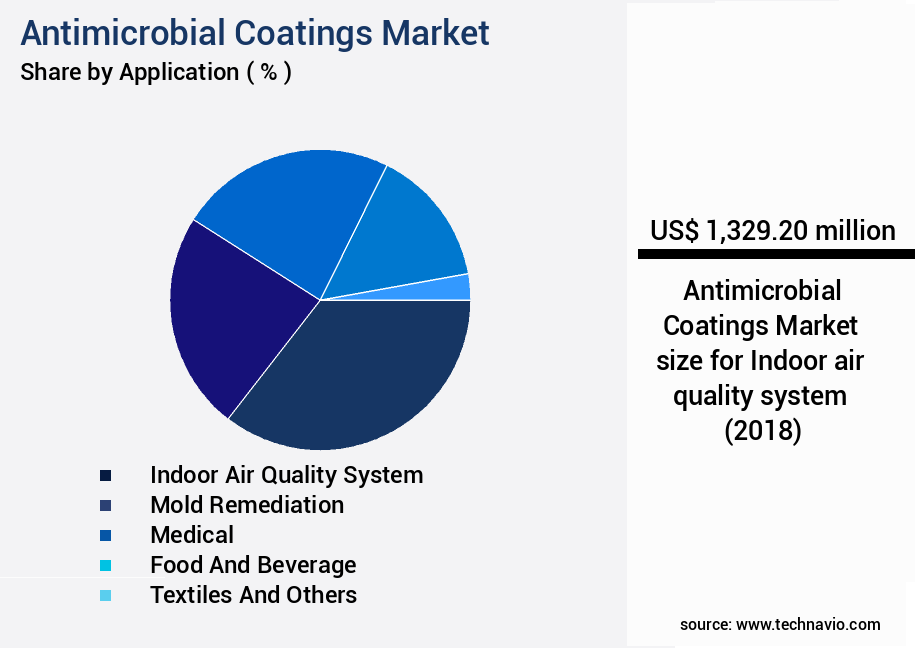 Antimicrobial Coatings Market
Share by Application ( % )

Indoor Air Quality System
Mold Remediation
Medical
Food And Beverage
Textiles And Others

US$ 1,329.20 million

Antimicrobial Coatings Market size for Indoor air quality system (2018)

source: www.technavio.com